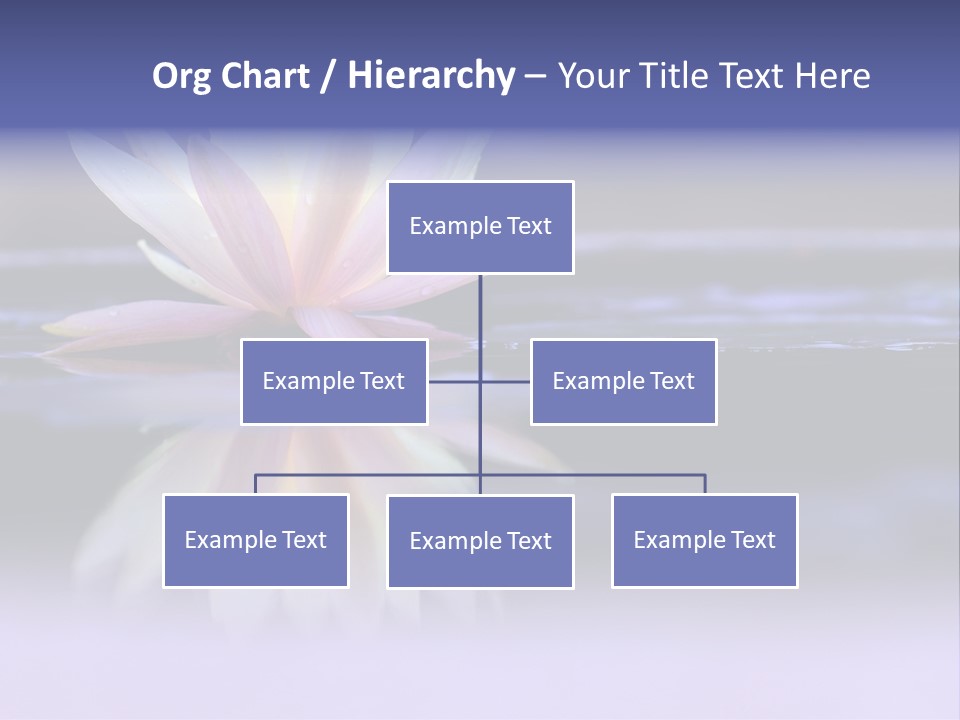 Org Chart / Hierarchy – Your Title Text Here

Example Text

Example Text

Example Text

Example Text

Example Text

Example Text